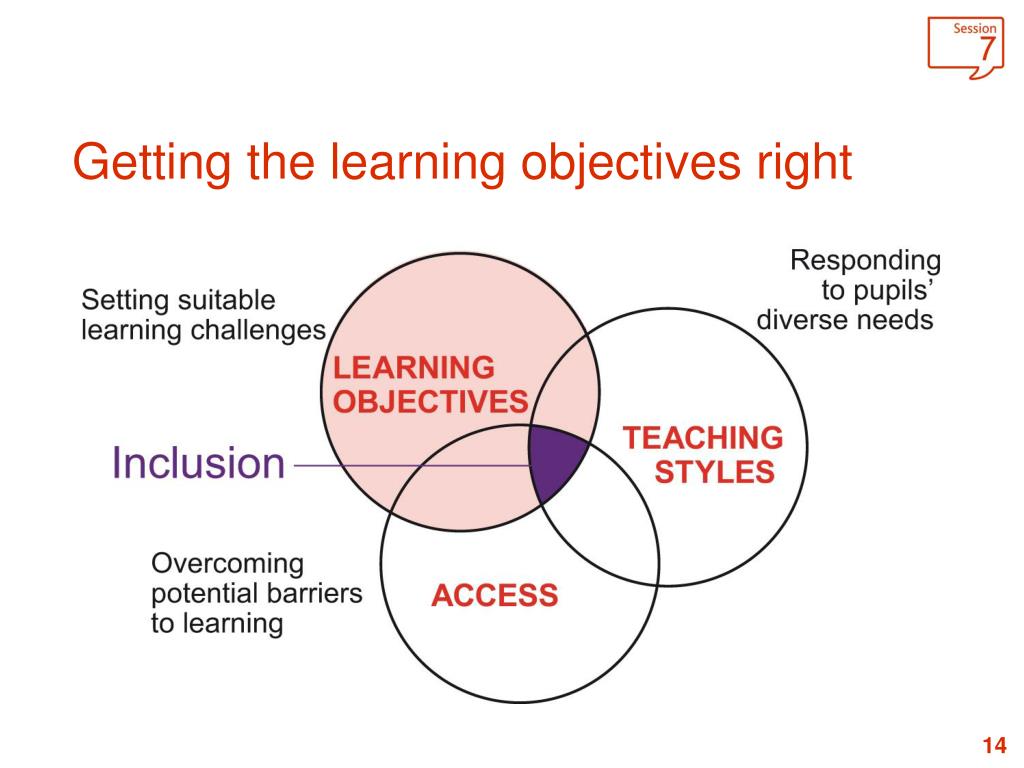 Session
7

Getting the learning objectives right

Setting suitable learning challenges

Responding to pupils' diverse needs

LEARNING OBJECTIVES

TEACHING STYLES

Inclusion

Overcoming potential barriers to learning

ACCESS

14